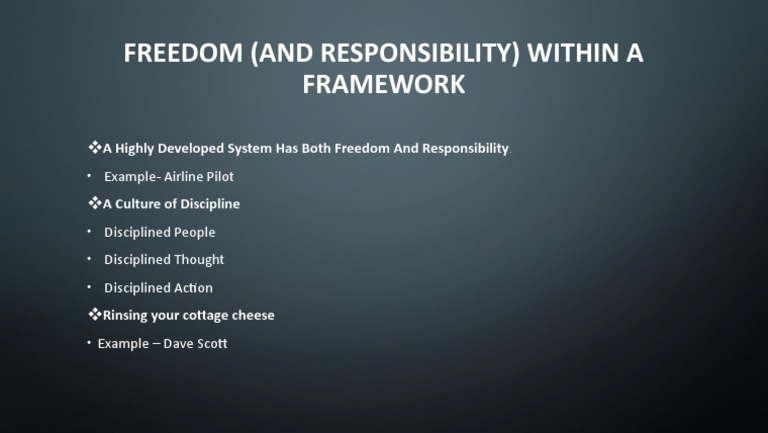 FREEDOM (AND RESPONSIBILITY) WITHIN A FRAMEWORK

❖A Highly Developed System Has Both Freedom And Responsibility.

• Example- Airline Pilot

❖A Culture of Discipline

• Disciplined People

• Disciplined Thought

• Disciplined Action

❖Rinsing your cottage cheese

• Example – Dave Scott